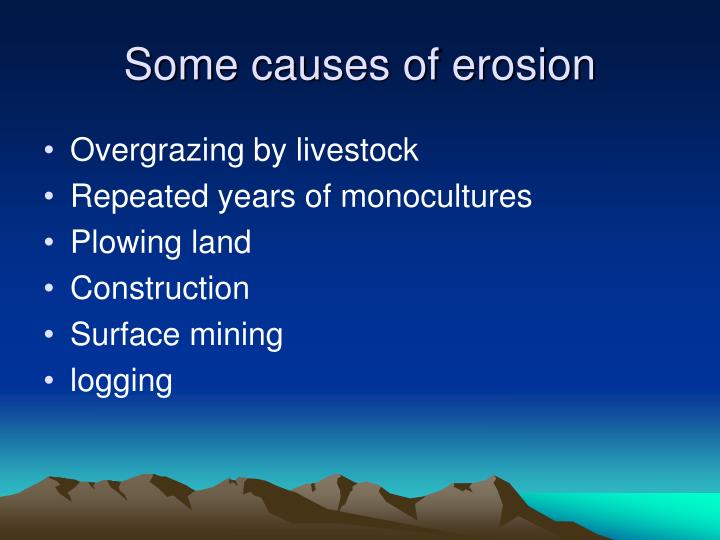 Some causes of erosion

• Overgrazing by livestock
• Repeated years of monocultures
• Plowing land
• Construction
• Surface mining
• logging